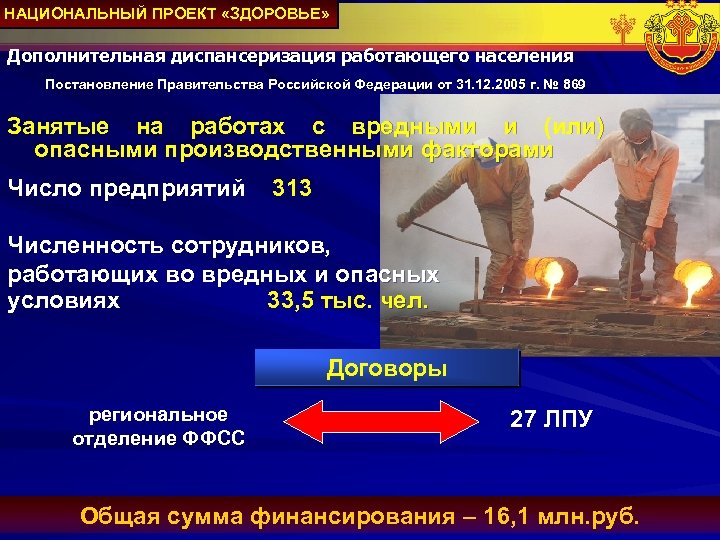 НАЦИОНАЛЬНЫЙ ПРОЕКТ «ЗДОРОВЬЕ»

Дополнительная диспансеризация работающего населения

Постановление Правительства Российской Федерации от 31.12.2005 г. № 869

Занятые на работах с вредными и (или) опасными производственными факторами

Число предприятий 313

Численность сотрудников, работающих во вредных и опасных условиях 33,5 тыс. чел.

Договоры

региональное отделение ФФСС

27 ЛПУ

Общая сумма финансирования – 16,1 млн.руб.